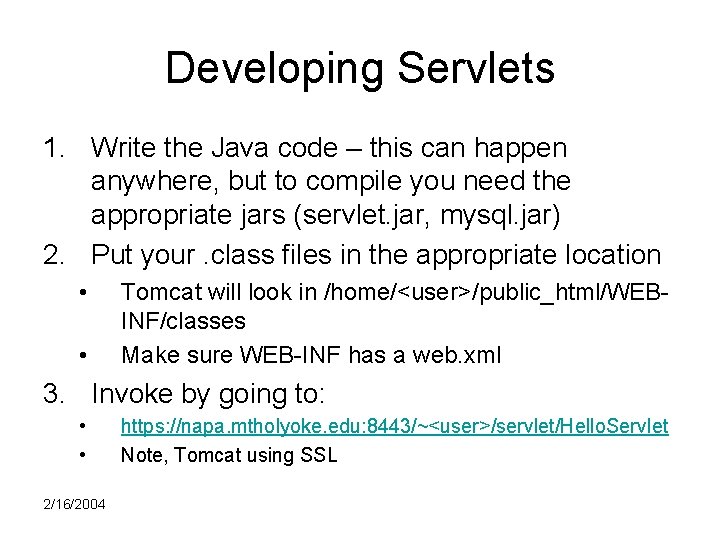 Developing Servlets

1. Write the Java code – this can happen anywhere, but to compile you need the appropriate jars (servlet.jar, mysql.jar)
2. Put your .class files in the appropriate location
   • Tomcat will look in /home/<user>/public_html/WEB-INF/classes
   • Make sure WEB-INF has a web.xml
3. Invoke by going to:
   • https://napa.mtholyoke.edu:8443/~<user>/servlet/HelloServlet
   • Note, Tomcat using SSL

2/16/2004